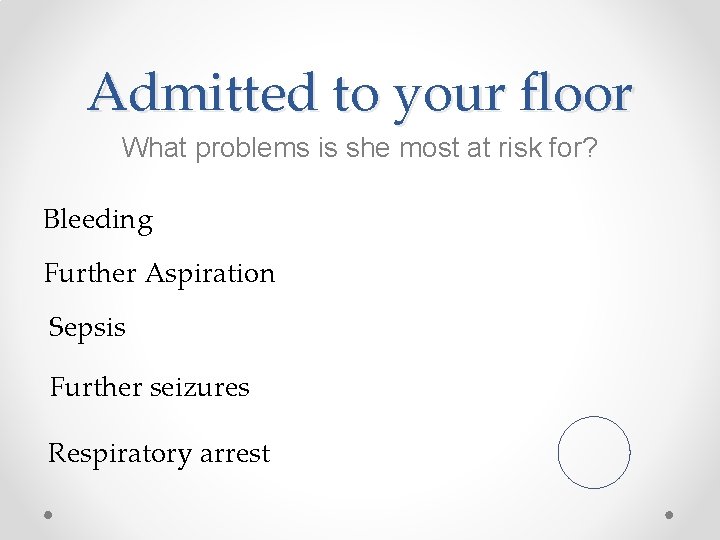 Admitted to your floor

What problems is she most at risk for?

Bleeding

Further Aspiration

Sepsis

Further seizures

Respiratory arrest